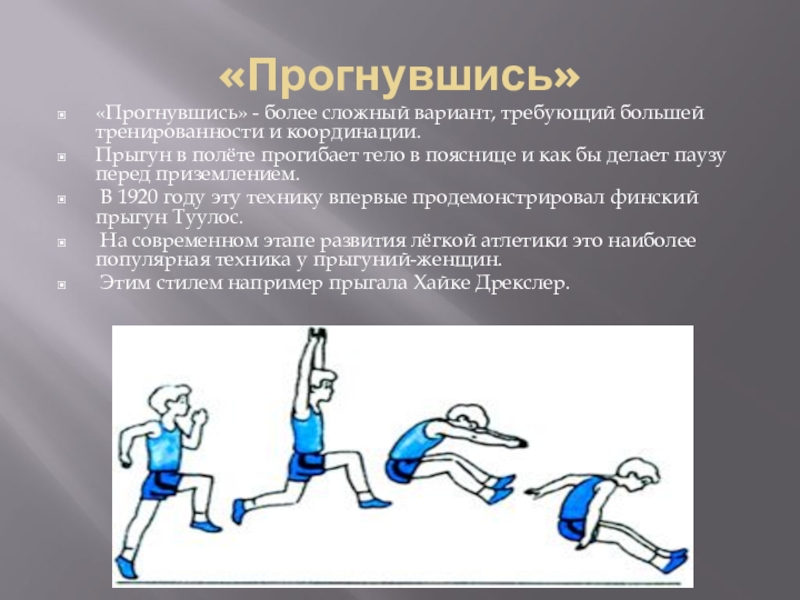 «Прогнувшись»

«Прогнувшись» - более сложный вариант, требующий большей тренированности и координации.

Прыгун в полёте прогибает тело в пояснице и как бы делает паузу перед приземлением.

В 1920 году эту технику впервые продемонстрировал финский прыгун Туулос.

На современном этапе развития лёгкой атлетики это наиболее популярная техника у прыгуний-женщин.

Этим стилем например прыгала Хайке Дрекслер.